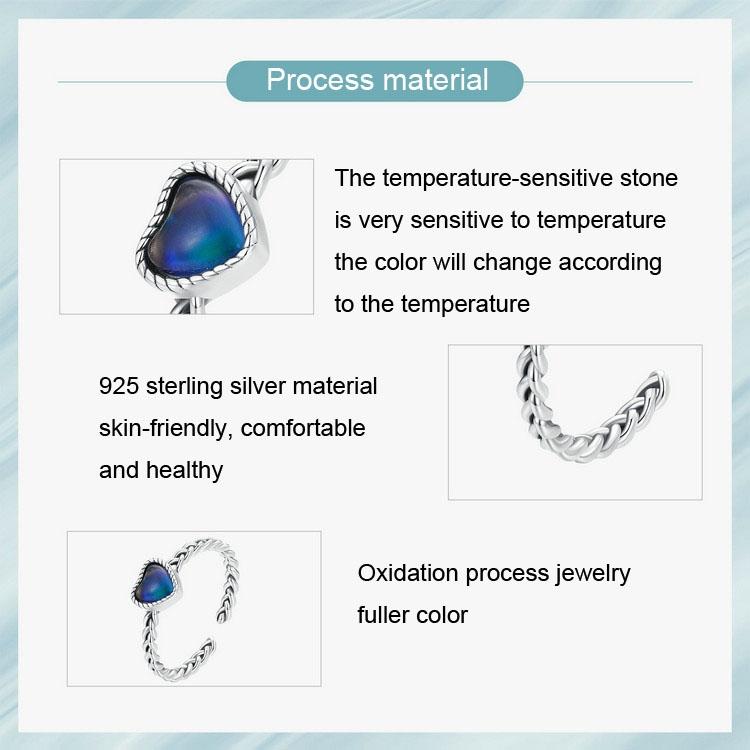 Process material

The temperature-sensitive stone is very sensitive to temperature the color will change according to the temperature

925 sterling silver material skin-friendly, comfortable and healthy

Oxidation process jewelry fuller color